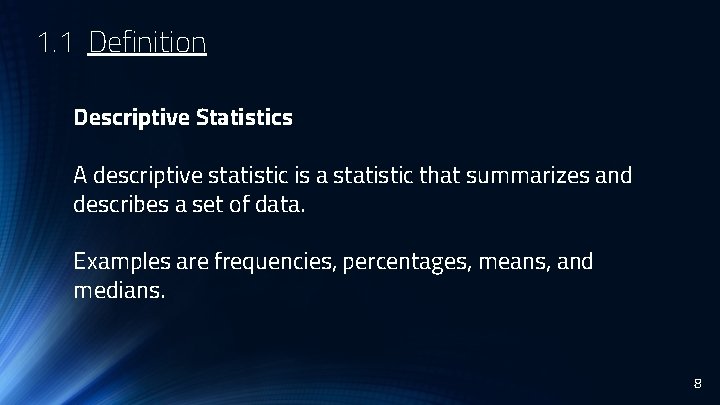 1.1 Definition

Descriptive Statistics

A descriptive statistic is a statistic that summarizes and describes a set of data.

Examples are frequencies, percentages, means, and medians.

8